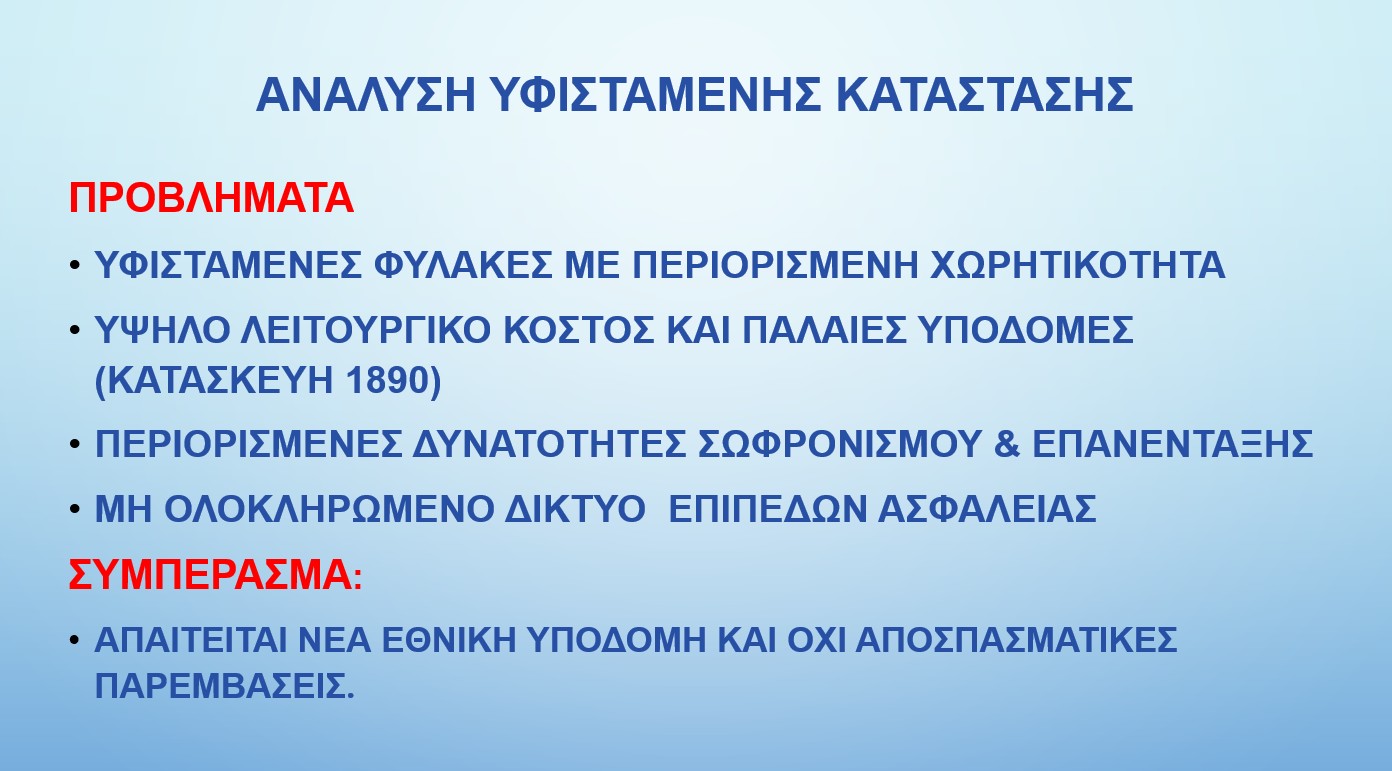 ΑΝΑΛΥΣΗ ΥΦΙΣΤΑΜΕΝΗΣ ΚΑΤΑΣΤΑΣΗΣ

ΠΡΟΒΛΗΜΑΤΑ

• ΥΦΙΣΤΑΜΕΝΕΣ ΦΥΛΑΚΕΣ ΜΕ ΠΕΡΙΟΡΙΣΜΕΝΗ ΧΩΡΗΤΙΚΟΤΗΤΑ

• ΥΨΗΛΟ ΛΕΙΤΟΥΡΓΙΚΟ ΚΟΣΤΟΣ ΚΑΙ ΠΑΛΑΙΕΣ ΥΠΟΔΟΜΕΣ (ΚΑΤΑΣΚΕΥΗ 1890)

• ΠΕΡΙΟΡΙΣΜΕΝΕΣ ΔΥΝΑΤΟΤΗΤΕΣ ΣΩΦΡΟΝΙΣΜΟΥ & ΕΠΑΝΕΝΤΑΞΗΣ

• ΜΗ ΟΛΟΚΛΗΡΩΜΕΝΟ ΔΙΚΤΥΟ ΕΠΙΠΕΔΩΝ ΑΣΦΑΛΕΙΑΣ

ΣΥΜΠΕΡΑΣΜΑ:

• ΑΠΑΙΤΕΙΤΑΙ ΝΕΑ ΕΘΝΙΚΗ ΥΠΟΔΟΜΗ ΚΑΙ ΟΧΙ ΑΠΟΣΠΑΣΜΑΤΙΚΕΣ ΠΑΡΕΜΒΑΣΕΙΣ.